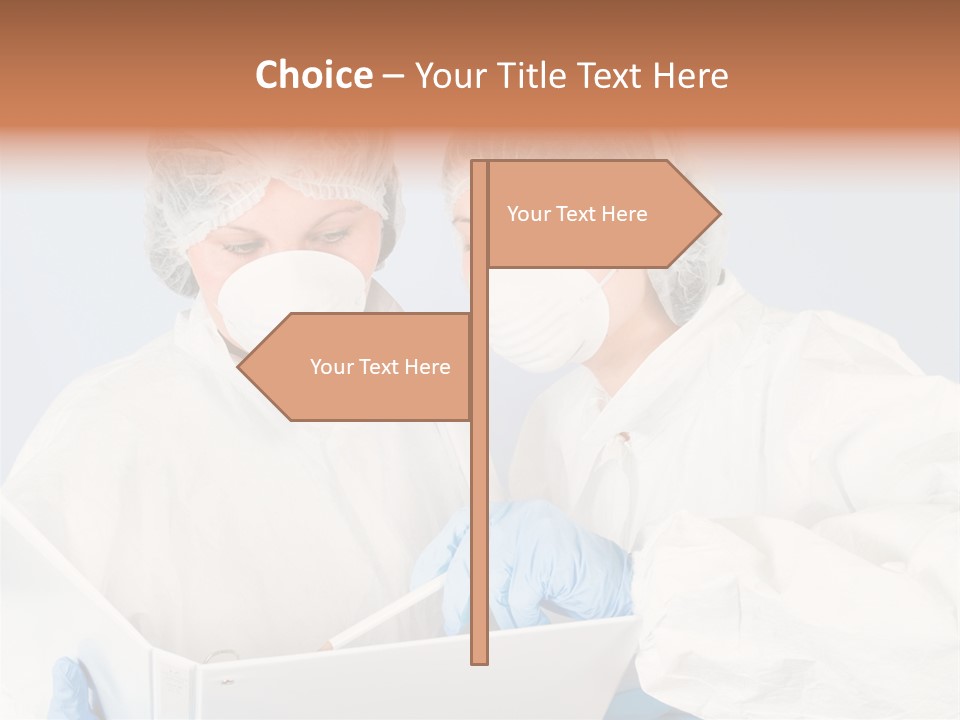 Choice – Your Title Text Here

Your Text Here

Your Text Here